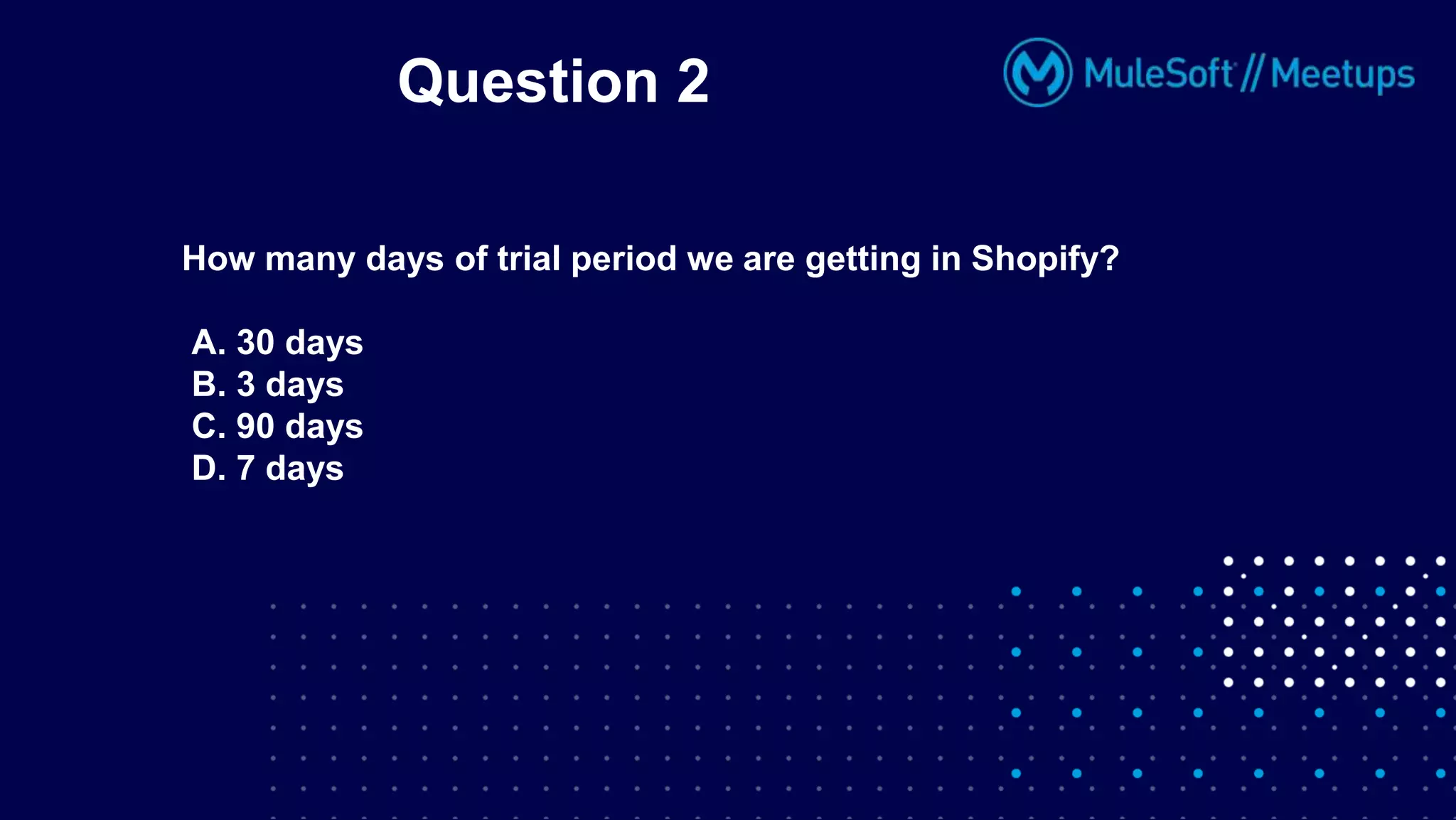 Question 2

MuleSoft // Meetups

How many days of trial period we are getting in Shopify?

A. 30 days
B. 3 days
C. 90 days
D. 7 days